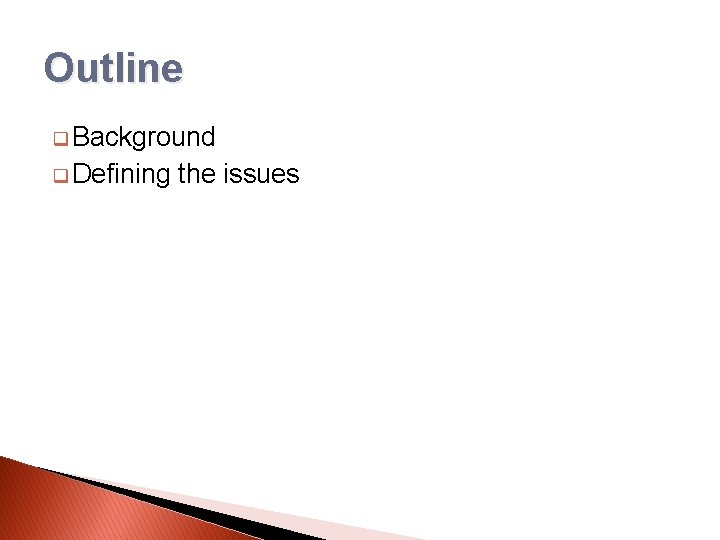 Outline

❑ Background
❑ Defining the issues